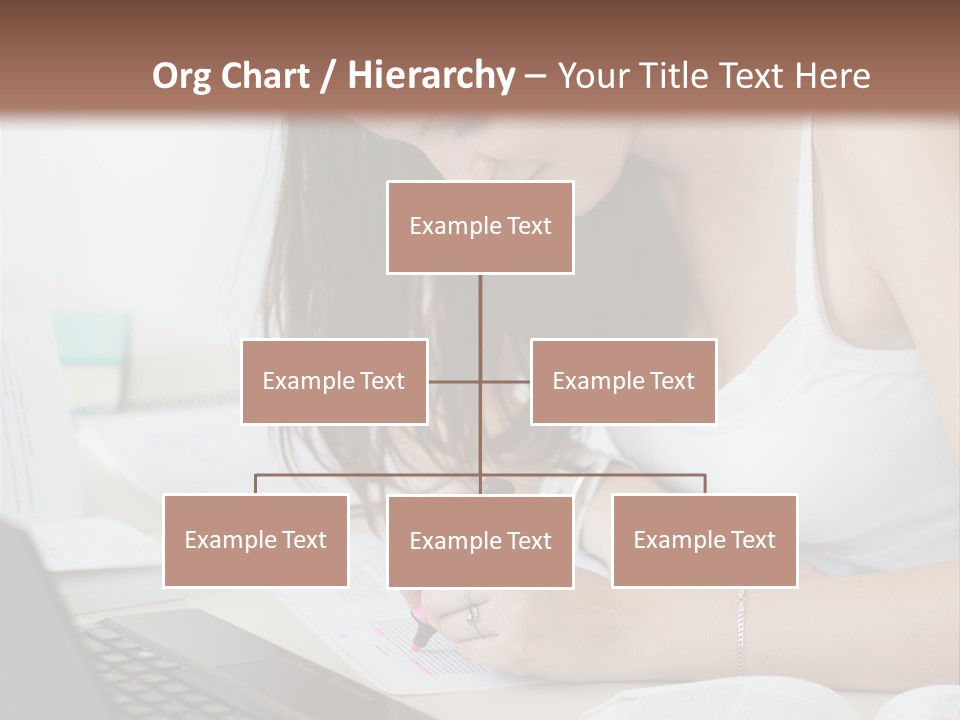 Org Chart / Hierarchy – Your Title Text Here

Example Text

Example Text

Example Text

Example Text

Example Text

Example Text